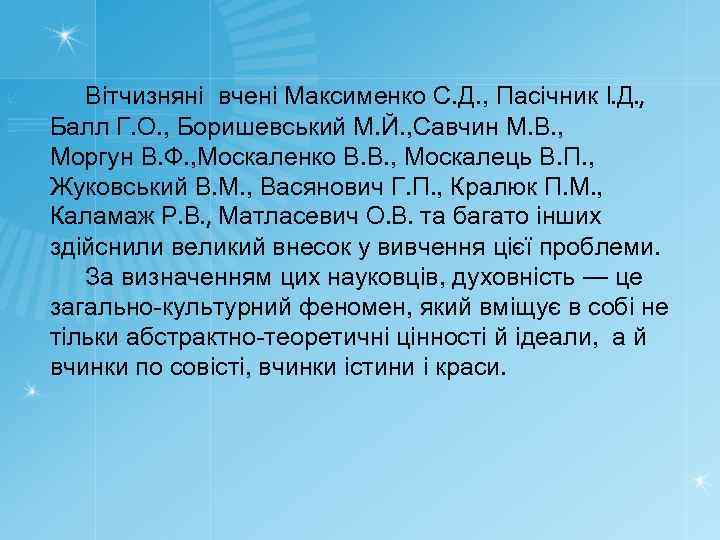 Вітчизняні вчені Максименко С.Д., Пасічник І.Д., Балл Г.О., Боришевський М.Й.,Савчин М.В., Моргун В.Ф.,Москаленко В.В., Москалець В.П., Жуковський В.М., Васянович Г.П., Кралюк П.М., Каламаж Р.В., Матласевич О.В. та багато інших здійснили великий внесок у вивчення цієї проблеми.

За визначенням цих науковців, духовність — це загально-культурний феномен, який вміщує в собі не тільки абстрактно-теоретичні цінності й ідеали, а й вчинки по совісті, вчинки істини і краси.